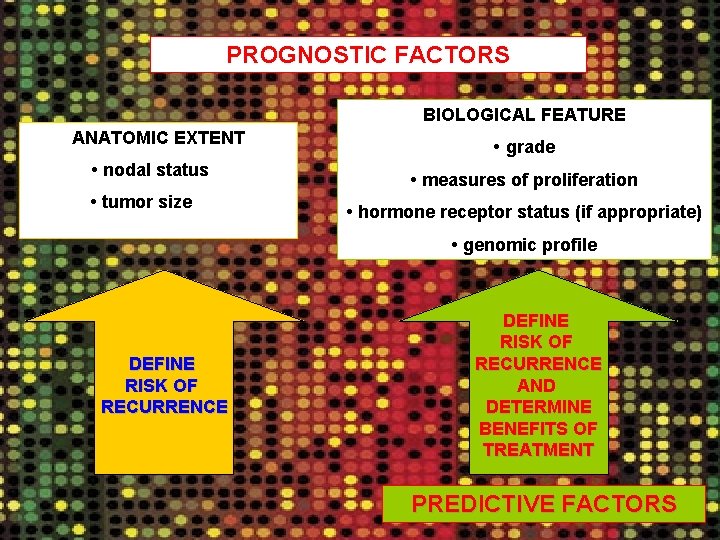 PROGNOSTIC FACTORS

ANATOMIC EXTENT
• nodal status
• tumor size

BIOLOGICAL FEATURE
• grade
• measures of proliferation
• hormone receptor status (if appropriate)
• genomic profile

DEFINE RISK OF RECURRENCE

DEFINE RISK OF RECURRENCE AND DETERMINE BENEFITS OF TREATMENT

PREDICTIVE FACTORS